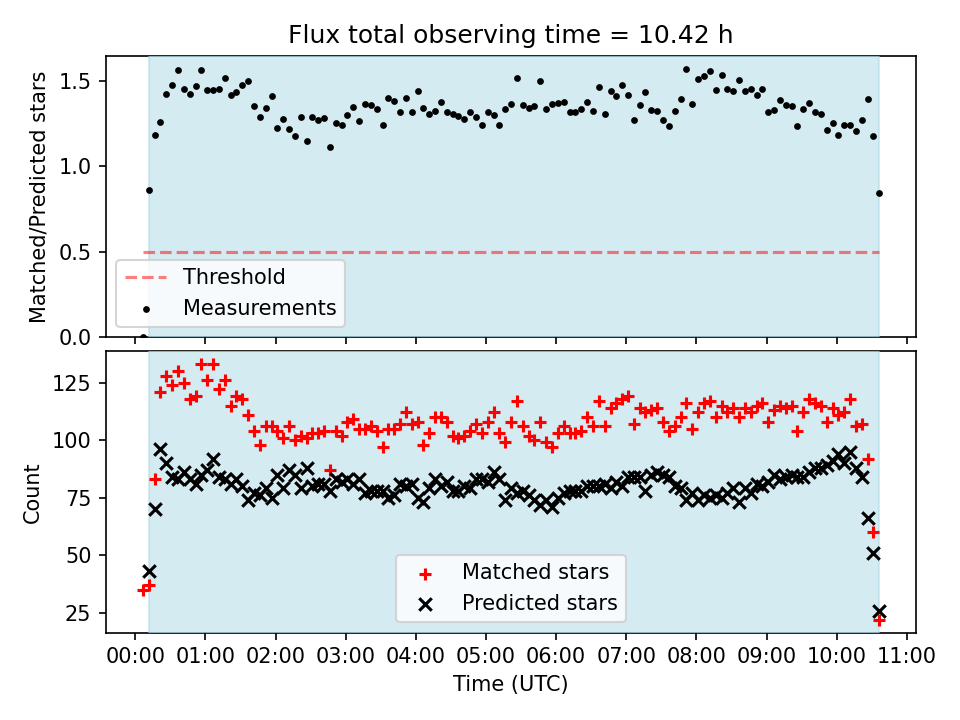 Flux total observing time = 10.42 h

Matched/Predicted stars

1.5
1.0
0.5
0.0

Threshold
Measurements

Count

125
100
75
50
25

Matched stars
Predicted stars

00:00 01:00 02:00 03:00 04:00 05:00 06:00 07:00 08:00 09:00 10:00 11:00

Time (UTC)